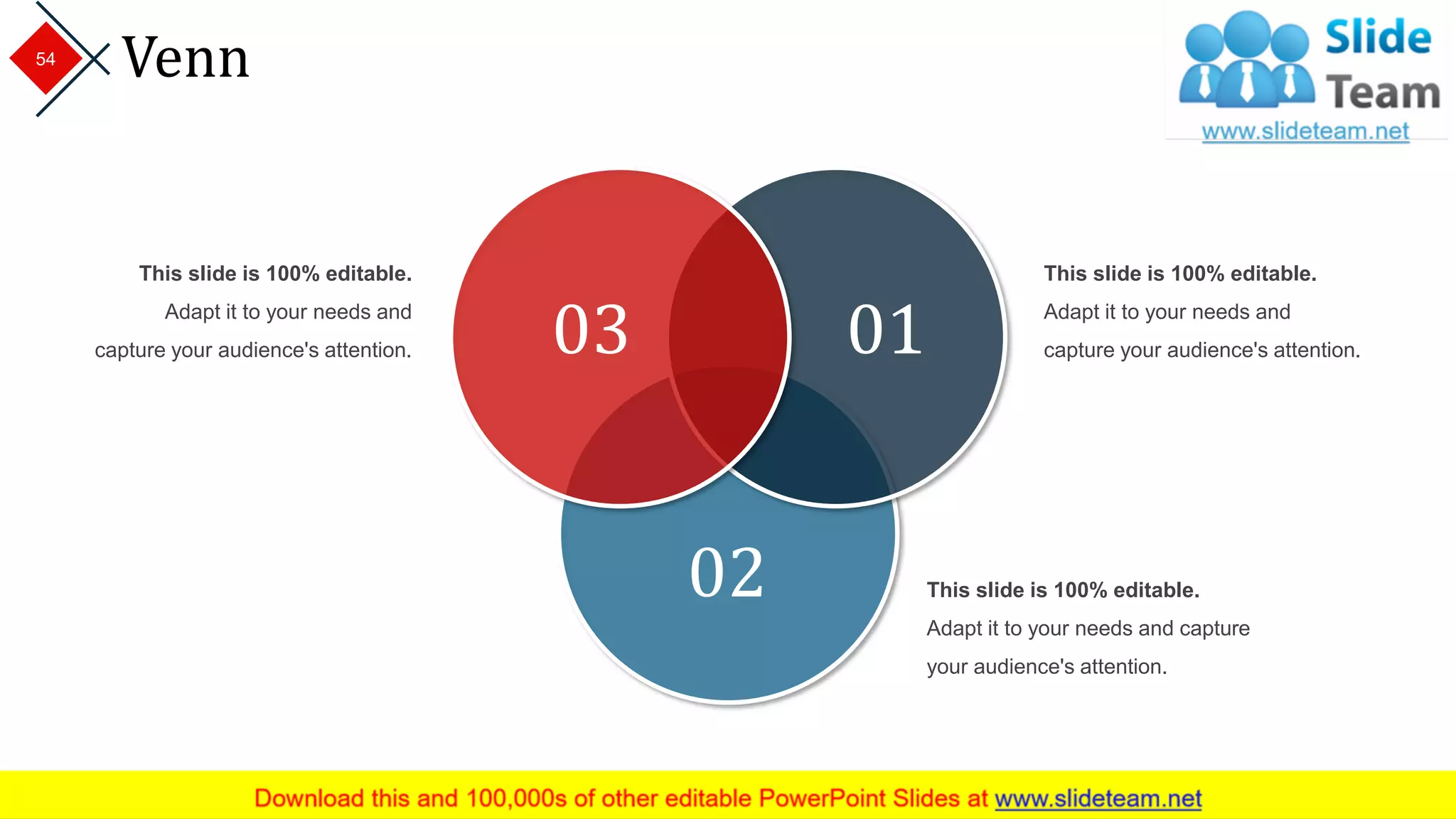 54

Venn

Slide Team
www.slideteam.net

This slide is 100% editable.
Adapt it to your needs and capture your audience's attention.

03

01

This slide is 100% editable.
Adapt it to your needs and capture your audience's attention.

02

This slide is 100% editable.
Adapt it to your needs and capture your audience's attention.

Download this and 100,000s of other editable PowerPoint Slides at www.slideteam.net